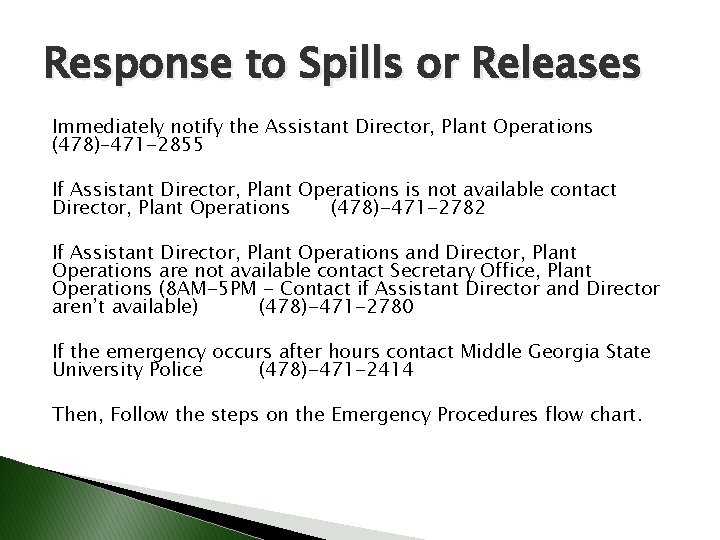 Response to Spills or Releases

Immediately notify the Assistant Director, Plant Operations (478)-471-2855

If Assistant Director, Plant Operations is not available contact Director, Plant Operations (478)-471-2782

If Assistant Director, Plant Operations and Director, Plant Operations are not available contact Secretary Office, Plant Operations (8AM-5PM - Contact if Assistant Director and Director aren't available) (478)-471-2780

If the emergency occurs after hours contact Middle Georgia State University Police (478)-471-2414

Then, Follow the steps on the Emergency Procedures flow chart.